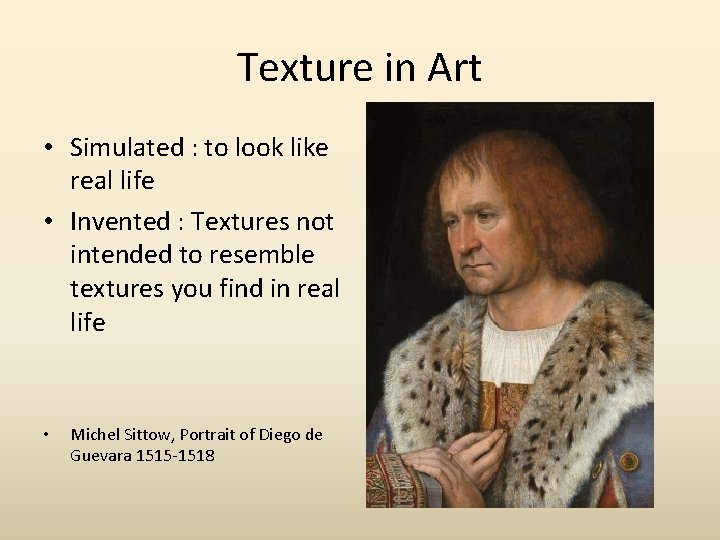 Texture in Art

• Simulated : to look like real life

• Invented : Textures not intended to resemble textures you find in real life

• Michel Sittow, Portrait of Diego de Guevara 1515-1518